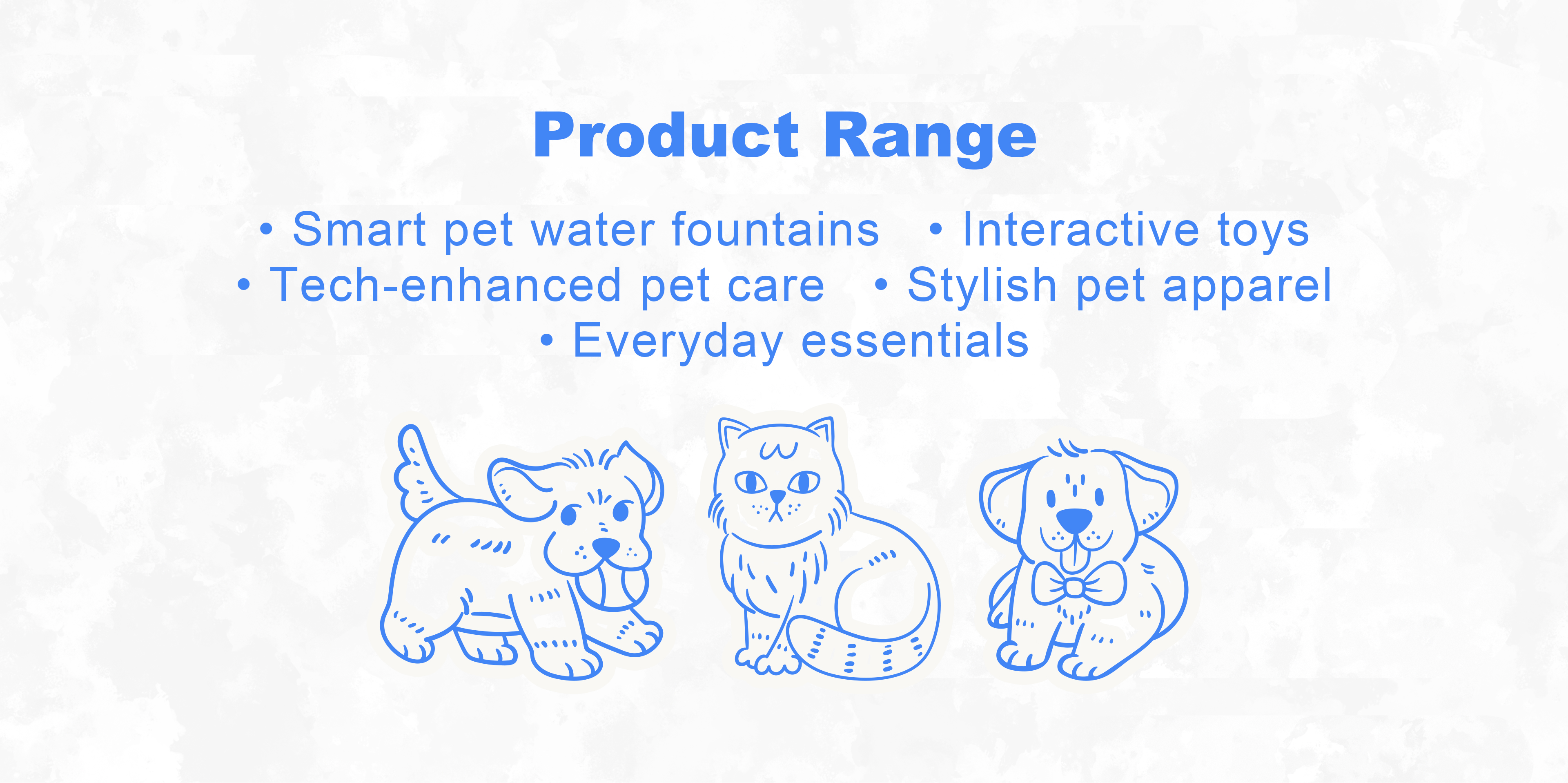 Product Range

• Smart pet water fountains • Interactive toys
• Tech-enhanced pet care • Stylish pet apparel
• Everyday essentials